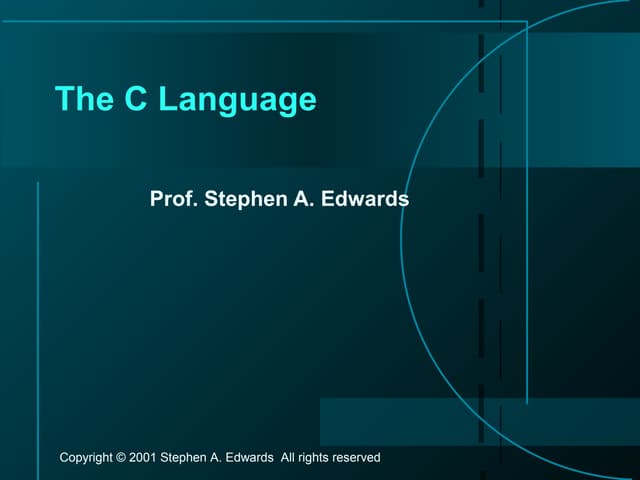 The C Language

Prof. Stephen A. Edwards

Copyright © 2001 Stephen A. Edwards All rights reserved